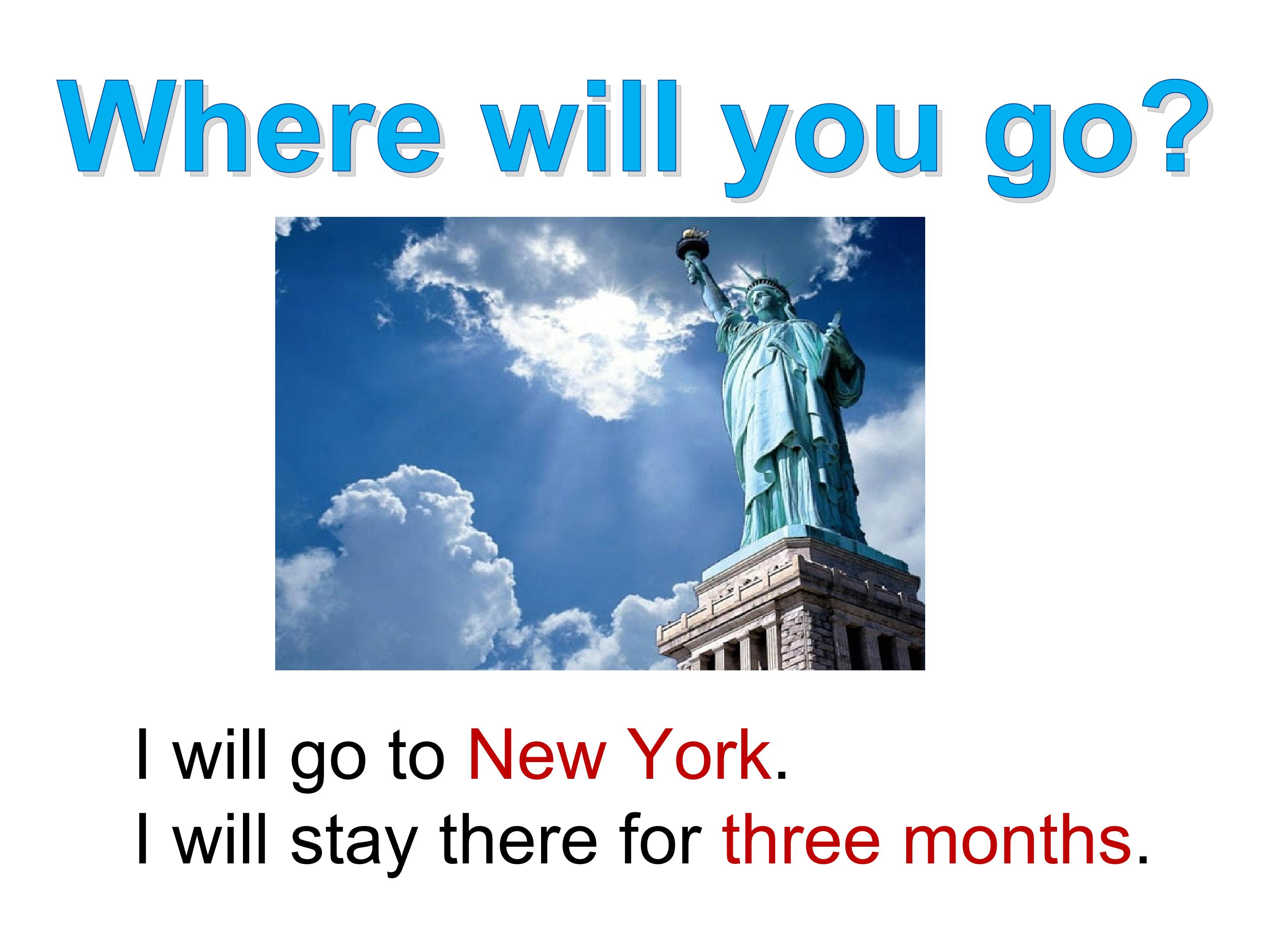 Where will you go?

I will go to New York.
I will stay there for three months.